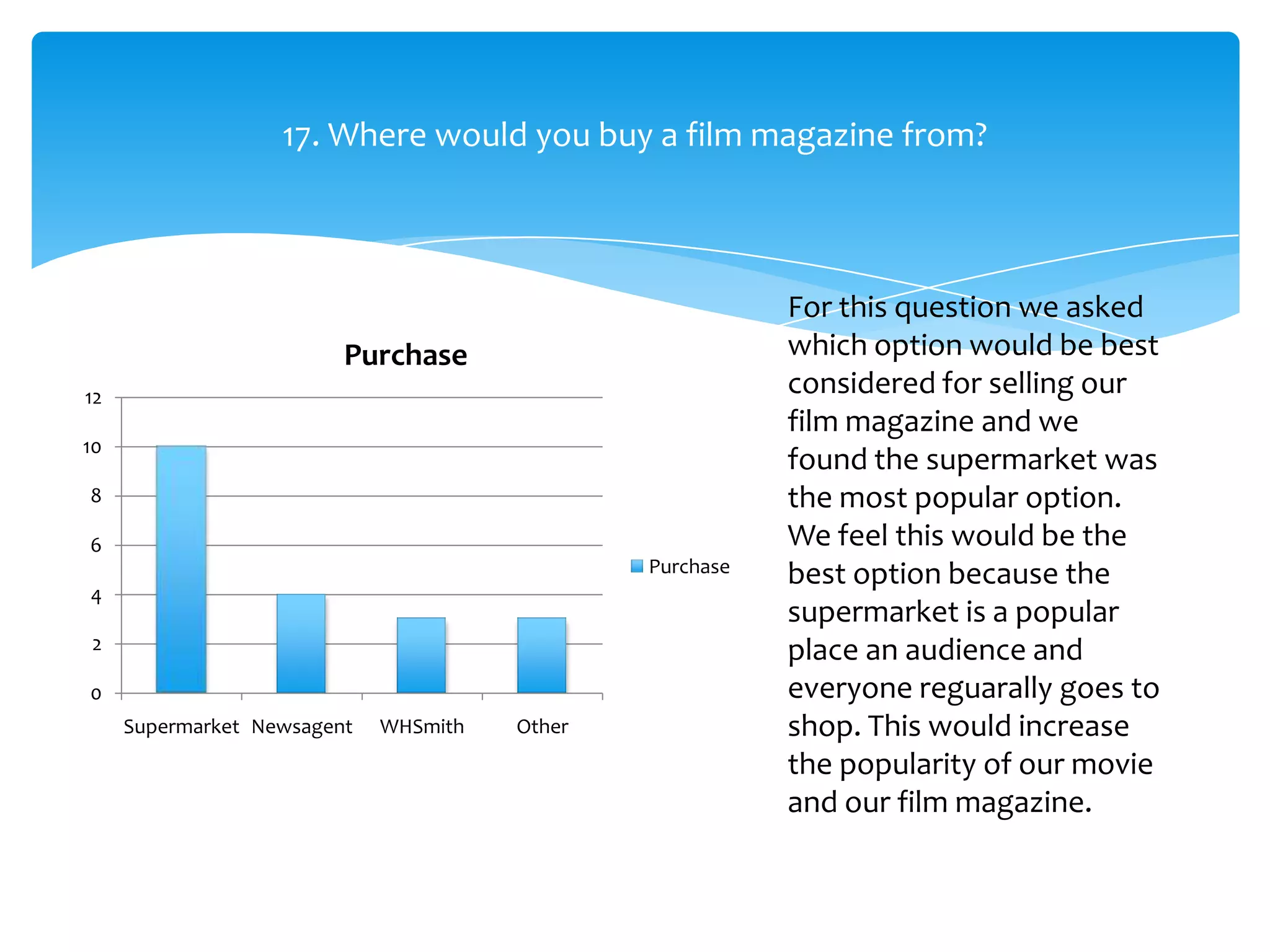 17. Where would you buy a film magazine from?

Purchase

12
10
8
6
4
2
0

Supermarket Newsagent WHSmith Other

Purchase

For this question we asked which option would be best considered for selling our film magazine and we found the supermarket was the most popular option. We feel this would be the best option because the supermarket is a popular place an audience and everyone reguarally goes to shop. This would increase the popularity of our movie and our film magazine.